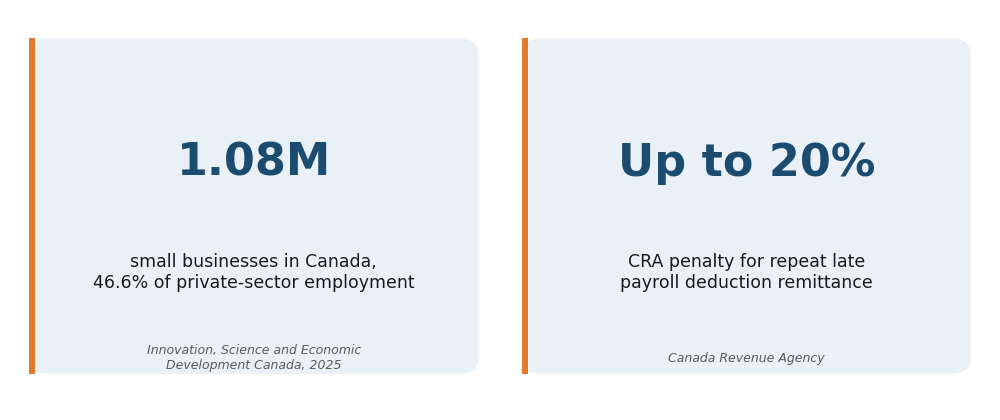 1.08M

small businesses in Canada, 46.6% of private-sector employment

Innovation, Science and Economic Development Canada, 2025

Up to 20%

CRA penalty for repeat late payroll deduction remittance

Canada Revenue Agency